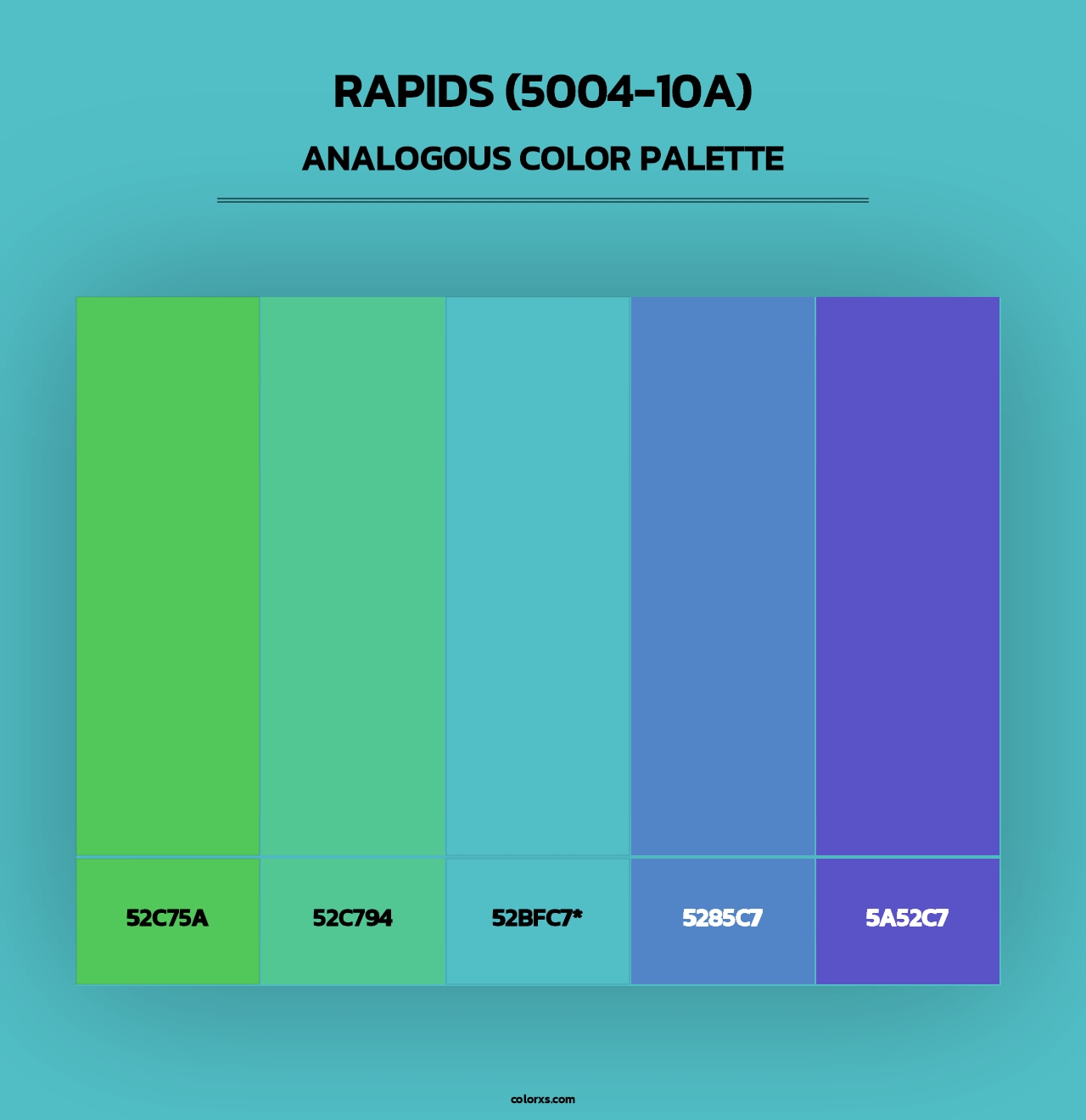 RAPIDS (5004-10A)

ANALOGOUS COLOR PALETTE

52C75A

52C794

52BFC7*

5285C7

5A52C7

colorxs.com